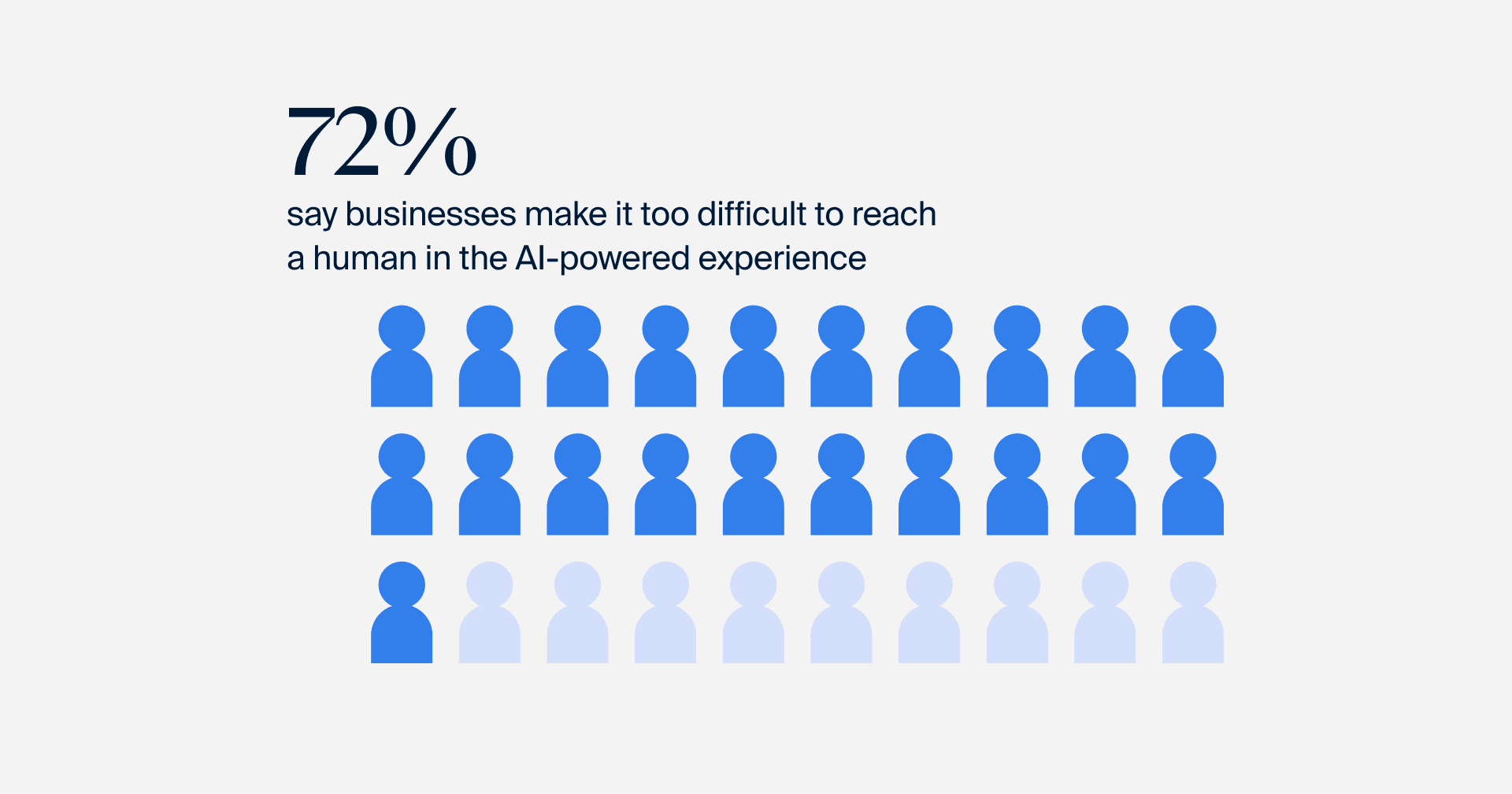 72%

say businesses make it too difficult to reach a human in the AI-powered experience